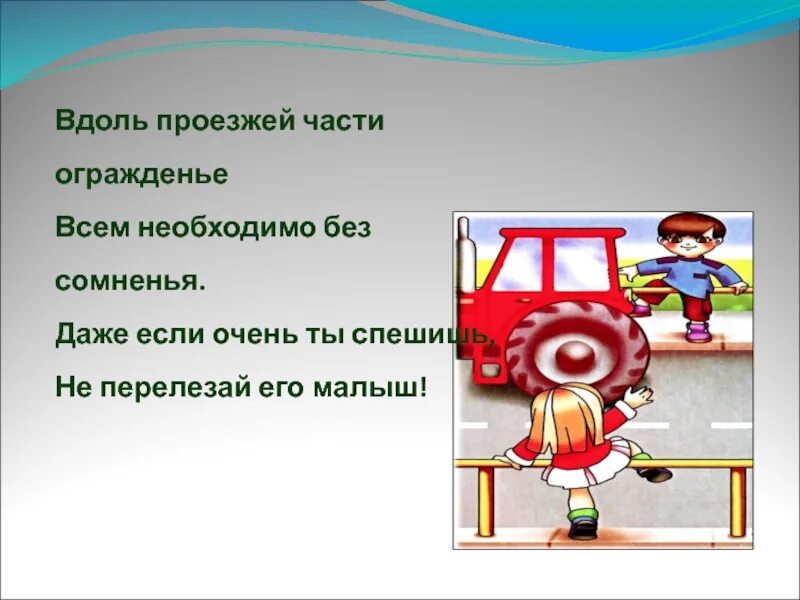 Вдоль проезжей части огражденье
Всем необходимо без сомненья.
Даже если очень ты спешишь,
Не перелезай его малыш!